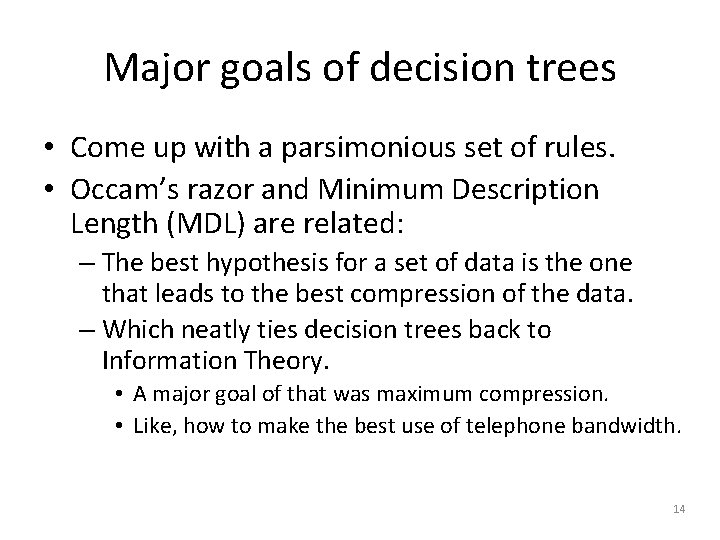 Major goals of decision trees

• Come up with a parsimonious set of rules.
• Occam's razor and Minimum Description Length (MDL) are related:
– The best hypothesis for a set of data is the one that leads to the best compression of the data.
– Which neatly ties decision trees back to Information Theory.
• A major goal of that was maximum compression.
• Like, how to make the best use of telephone bandwidth.

14